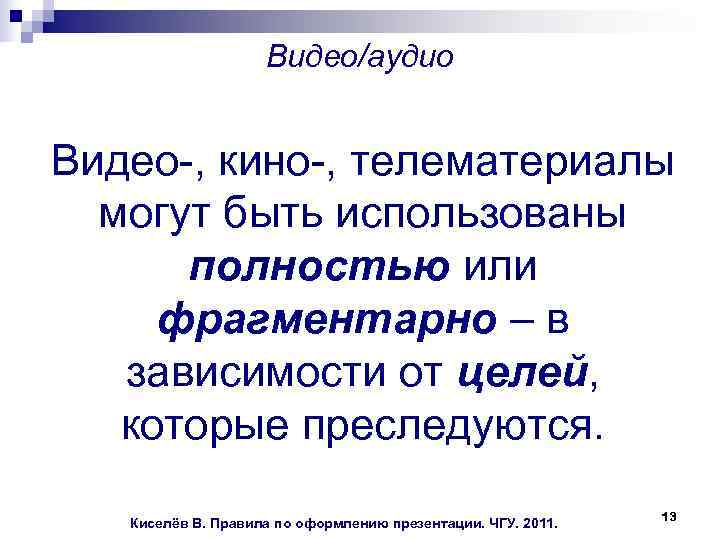 Видео/аудио

Видео-, кино-, телематериалы могут быть использованы полностью или фрагментарно – в зависимости от целей, которые преследуются.

Киселёв В. Правила по оформлению презентации. ЧГУ. 2011.

13